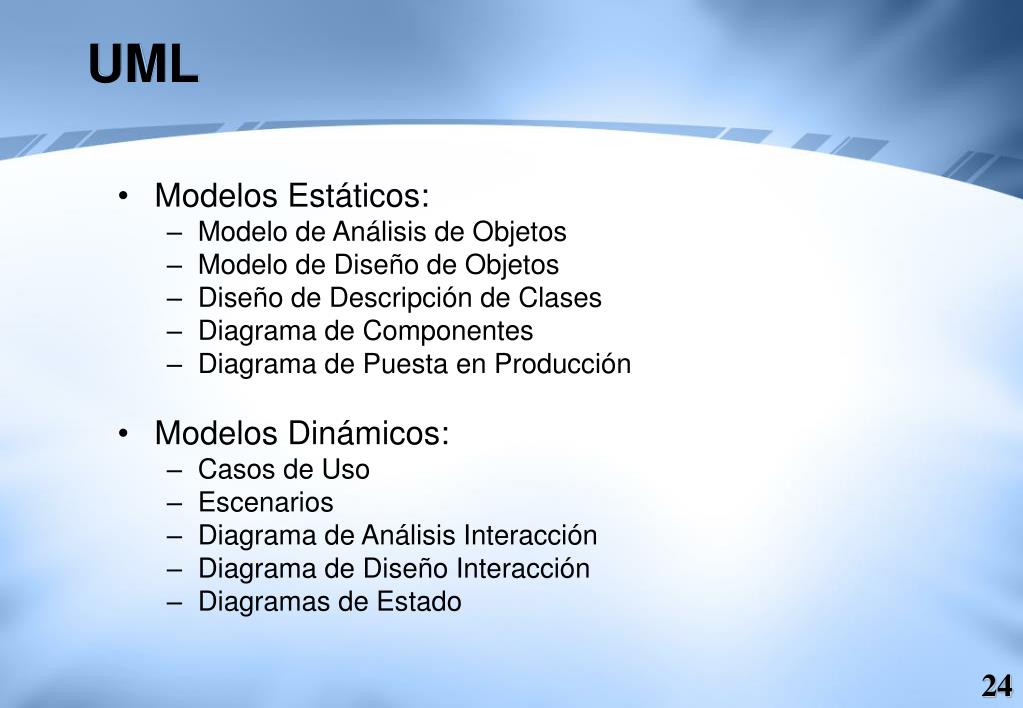 UML

• Modelos Estáticos:
– Modelo de Análisis de Objetos
– Modelo de Diseño de Objetos
– Diseño de Descripción de Clases
– Diagrama de Componentes
– Diagrama de Puesta en Producción

• Modelos Dinámicos:
– Casos de Uso
– Escenarios
– Diagrama de Análisis Interacción
– Diagrama de Diseño Interacción
– Diagramas de Estado

24